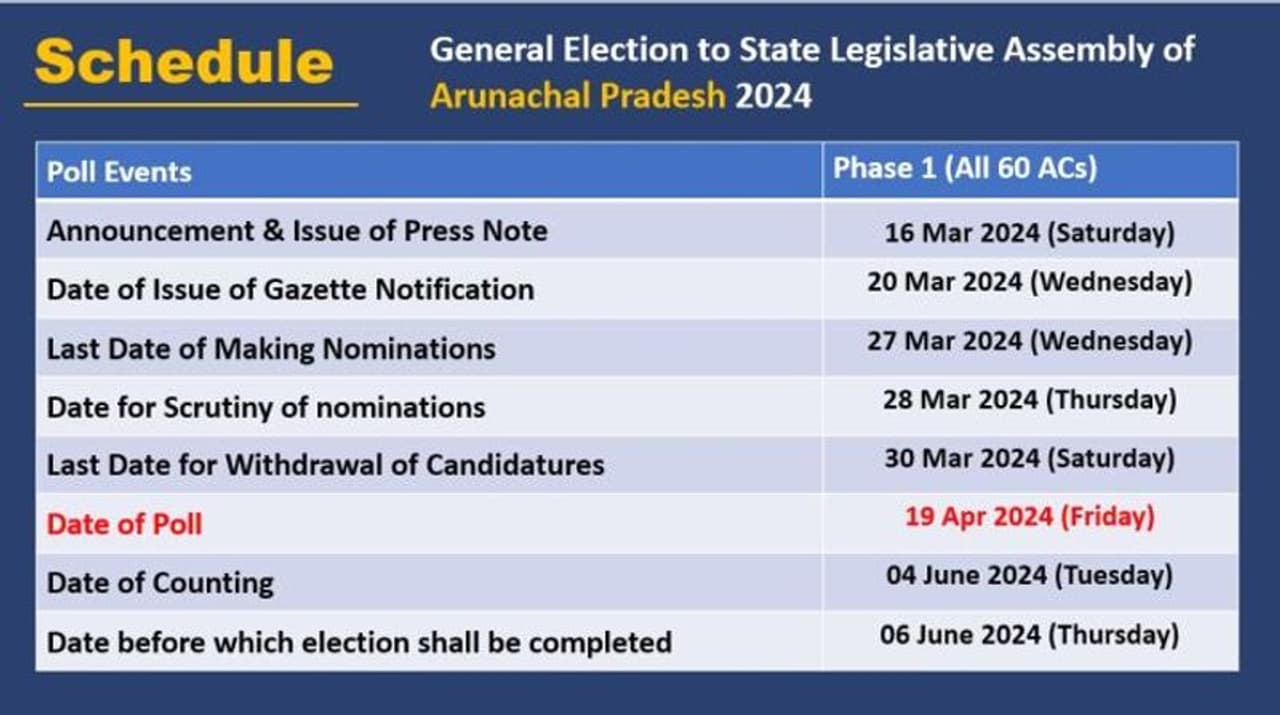 Schedule

General Election to State Legislative Assembly of Arunachal Pradesh 2024

| Poll Events | Phase 1 (All 60 ACs) |
|---|---|
| Announcement & Issue of Press Note | 16 Mar 2024 (Saturday) |
| Date of Issue of Gazette Notification | 20 Mar 2024 (Wednesday) |
| Last Date of Making Nominations | 27 Mar 2024 (Wednesday) |
| Date for Scrutiny of nominations | 28 Mar 2024 (Thursday) |
| Last Date for Withdrawal of Candidatures | 30 Mar 2024 (Saturday) |
| Date of Poll | 19 Apr 2024 (Friday) |
| Date of Counting | 04 June 2024 (Tuesday) |
| Date before which election shall be completed | 06 June 2024 (Thursday) |